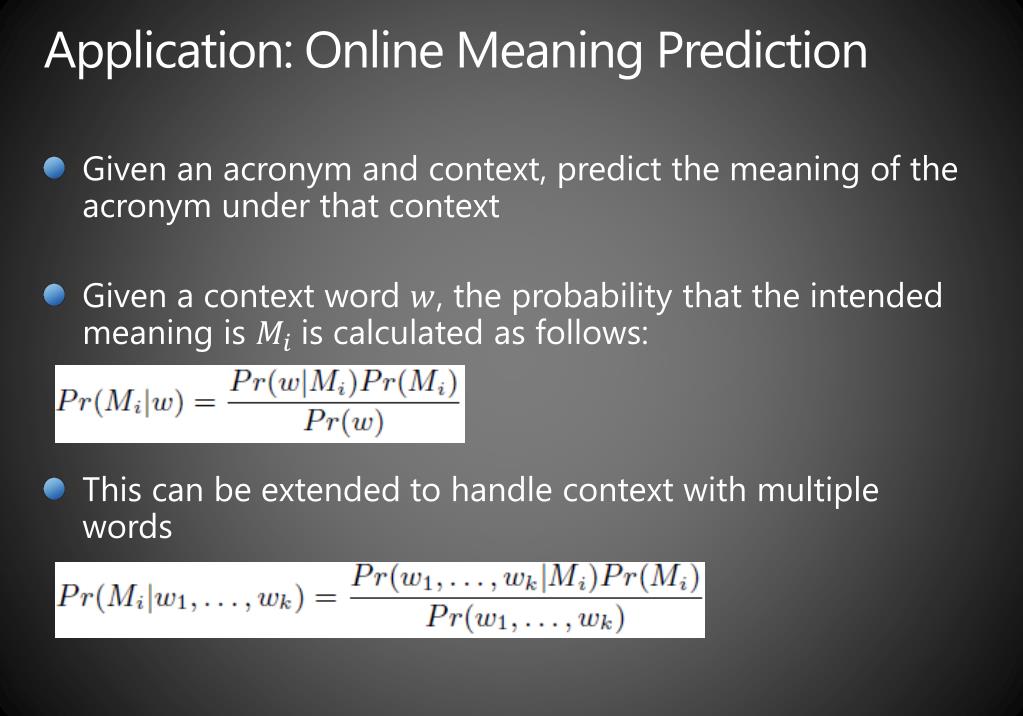 Application: Online Meaning Prediction

Given an acronym and context, predict the meaning of the acronym under that context

Given a context word $w$, the probability that the intended meaning is $M_i$ is calculated as follows:

$Pr(M_i|w) = \frac{Pr(w|M_i)Pr(M_i)}{Pr(w)}$

This can be extended to handle context with multiple words

$Pr(M_i|w_1, \ldots, w_k) = \frac{Pr(w_1, \ldots, w_k|M_i)Pr(M_i)}{Pr(w_1, \ldots, w_k)}$